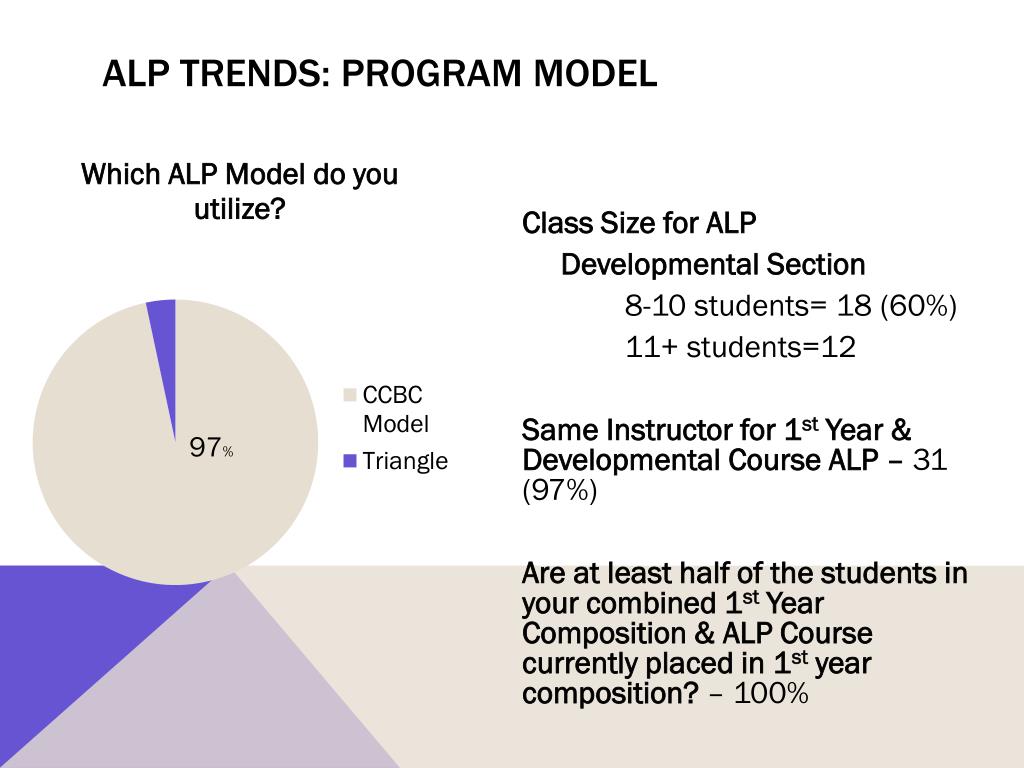 ALP TRENDS: PROGRAM MODEL

Which ALP Model do you utilize?

97%

CCBC Model

Triangle

Class Size for ALP

Developmental Section

8-10 students= 18 (60%)

11+ students=12

Same Instructor for 1$^{st}$ Year & Developmental Course ALP – 31 (97%)

Are at least half of the students in your combined 1$^{st}$ Year Composition & ALP Course currently placed in 1$^{st}$ year composition? – 100%